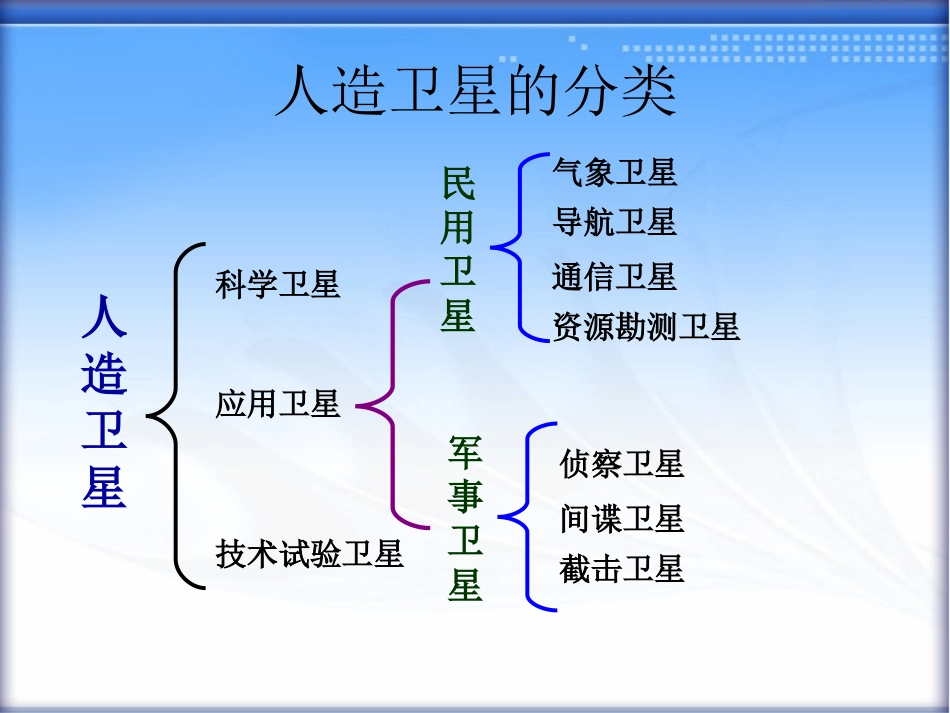 人造卫星的分类

人造卫星

科学卫星

应用卫星

技术试验卫星

民用卫星

气象卫星
导航卫星
通信卫星
资源勘测卫星

军事卫星

侦察卫星
间谍卫星
截击卫星